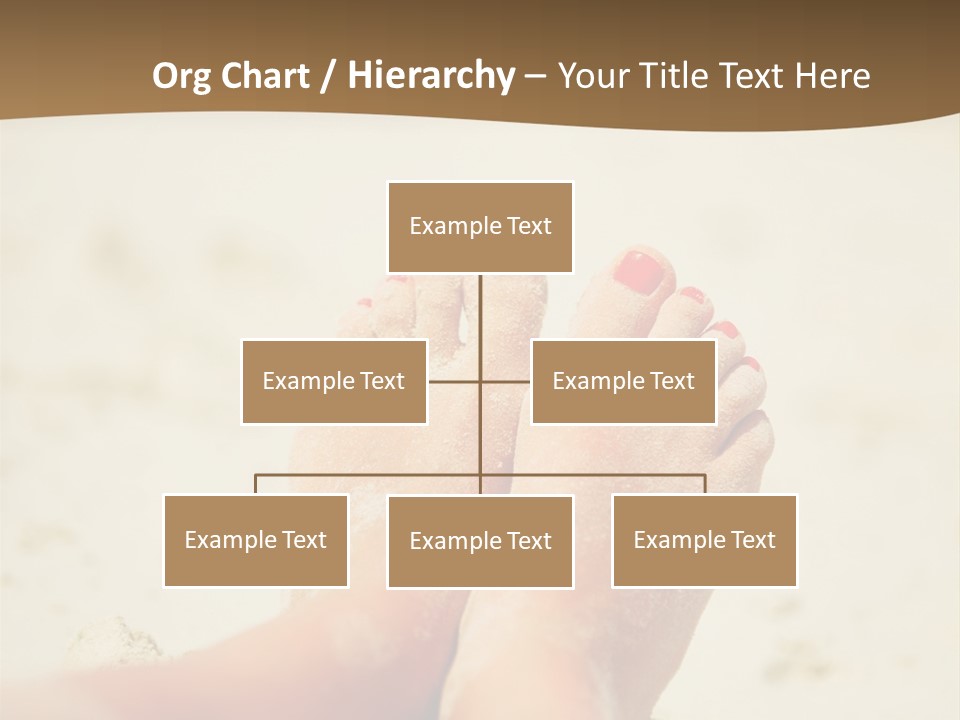 Org Chart / Hierarchy – Your Title Text Here

Example Text

Example Text

Example Text

Example Text

Example Text

Example Text